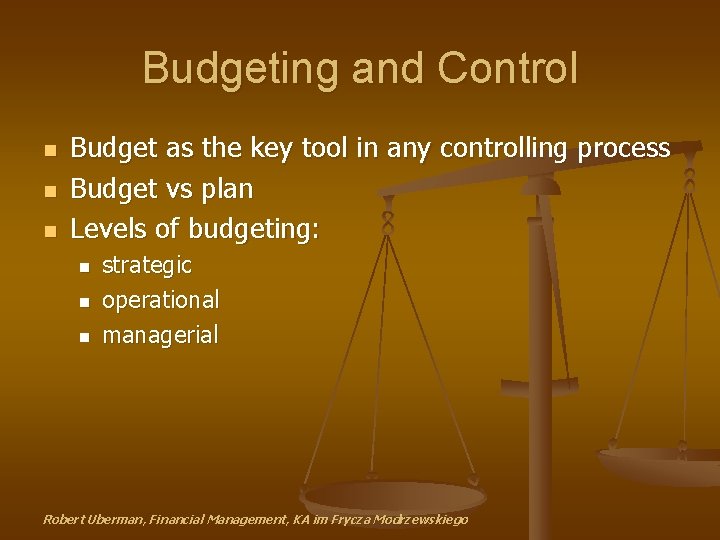 Budgeting and Control

- Budget as the key tool in any controlling process
- Budget vs plan
- Levels of budgeting:
  - strategic
  - operational
  - managerial

Robert Uberman, Financial Management, KA im Frycza Modrzewskiego